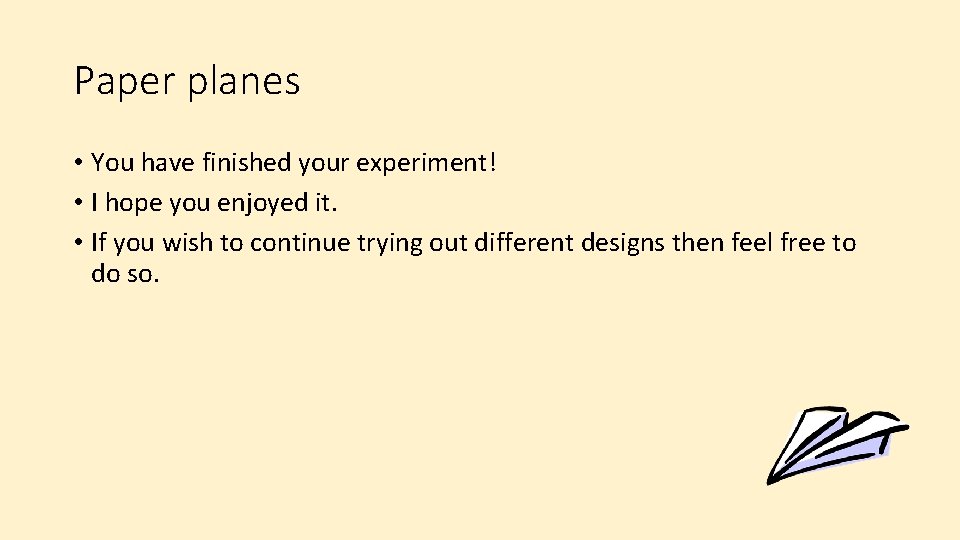 Paper planes

• You have finished your experiment!
• I hope you enjoyed it.
• If you wish to continue trying out different designs then feel free to do so.